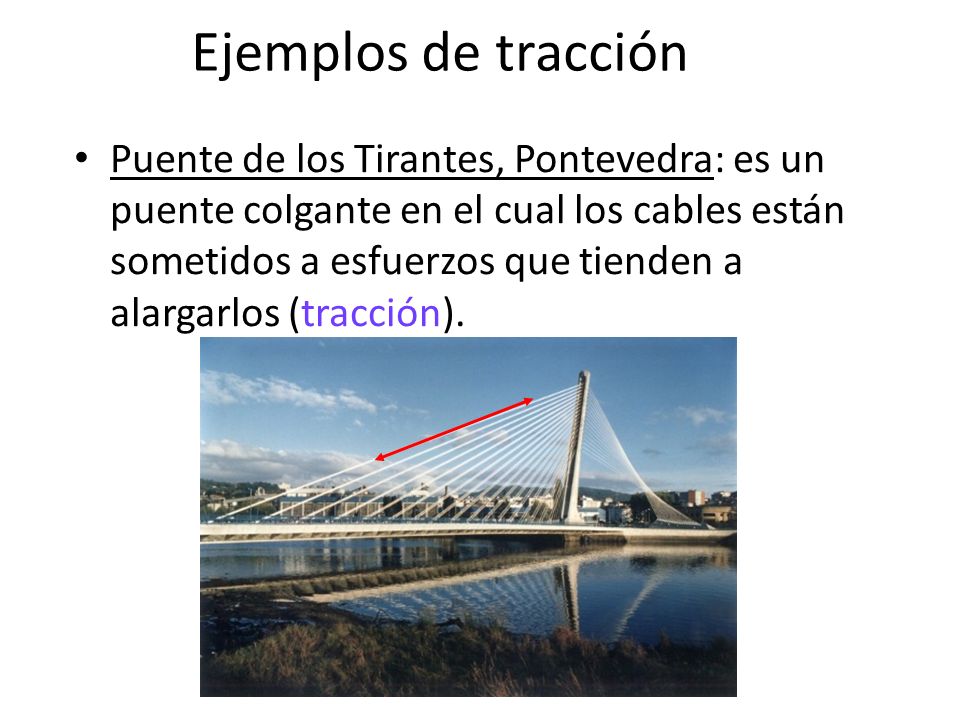 Ejemplos de tracción

• Puente de los Tirantes, Pontevedra: es un puente colgante en el cual los cables están sometidos a esfuerzos que tienden a alargarlos (tracción).